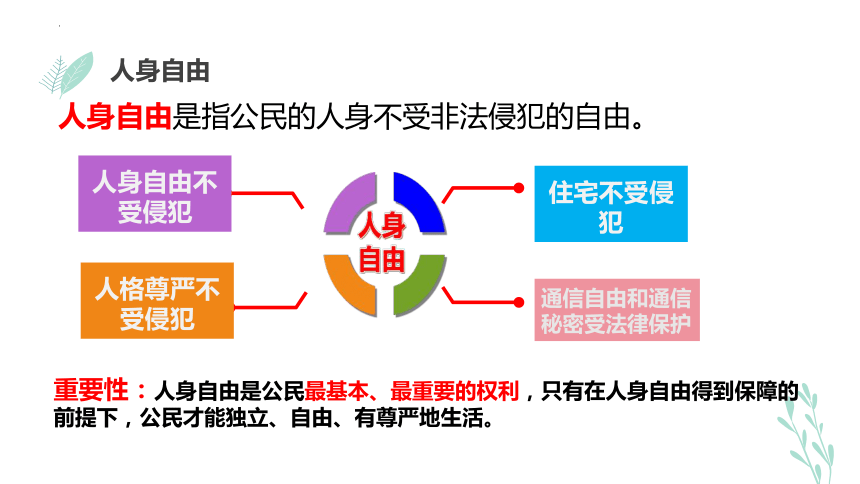 人身自由

人身自由是指公民的人身不受非法侵犯的自由。

人身自由不受侵犯

人格尊严不受侵犯

人身自由

住宅不受侵犯

通信自由和通信秘密受法律保护

重要性：人身自由是公民最基本、最重要的权利，只有在人身自由得到保障的前提下，公民才能独立、自由、有尊严地生活。